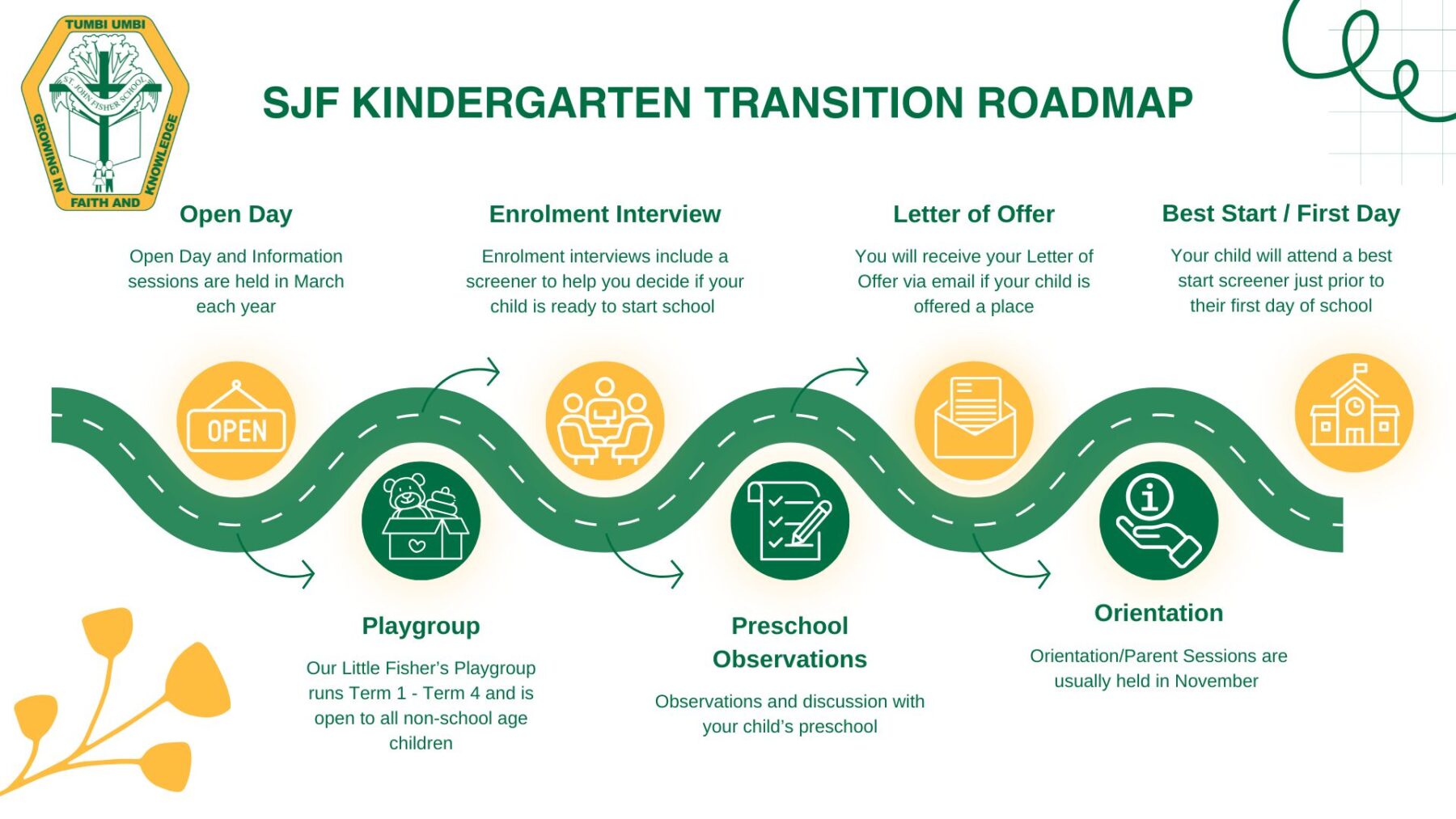 TUMBI UMBI
ST. JOHN FISHER SCHOOL
GROWING IN FAITH AND KNOWLEDGE

SJF KINDERGARTEN TRANSITION ROADMAP

Open Day

Open Day and Information sessions are held in March each year

Enrolment Interview

Enrolment interviews include a screener to help you decide if your child is ready to start school

Letter of Offer

You will receive your Letter of Offer via email if your child is offered a place

Best Start / First Day

Your child will attend a best start screener just prior to their first day of school

OPEN

Playgroup

Our Little Fisher's Playgroup runs Term 1 - Term 4 and is open to all non-school age children

Preschool Observations

Observations and discussion with your child's preschool

Orientation

Orientation/Parent Sessions are usually held in November